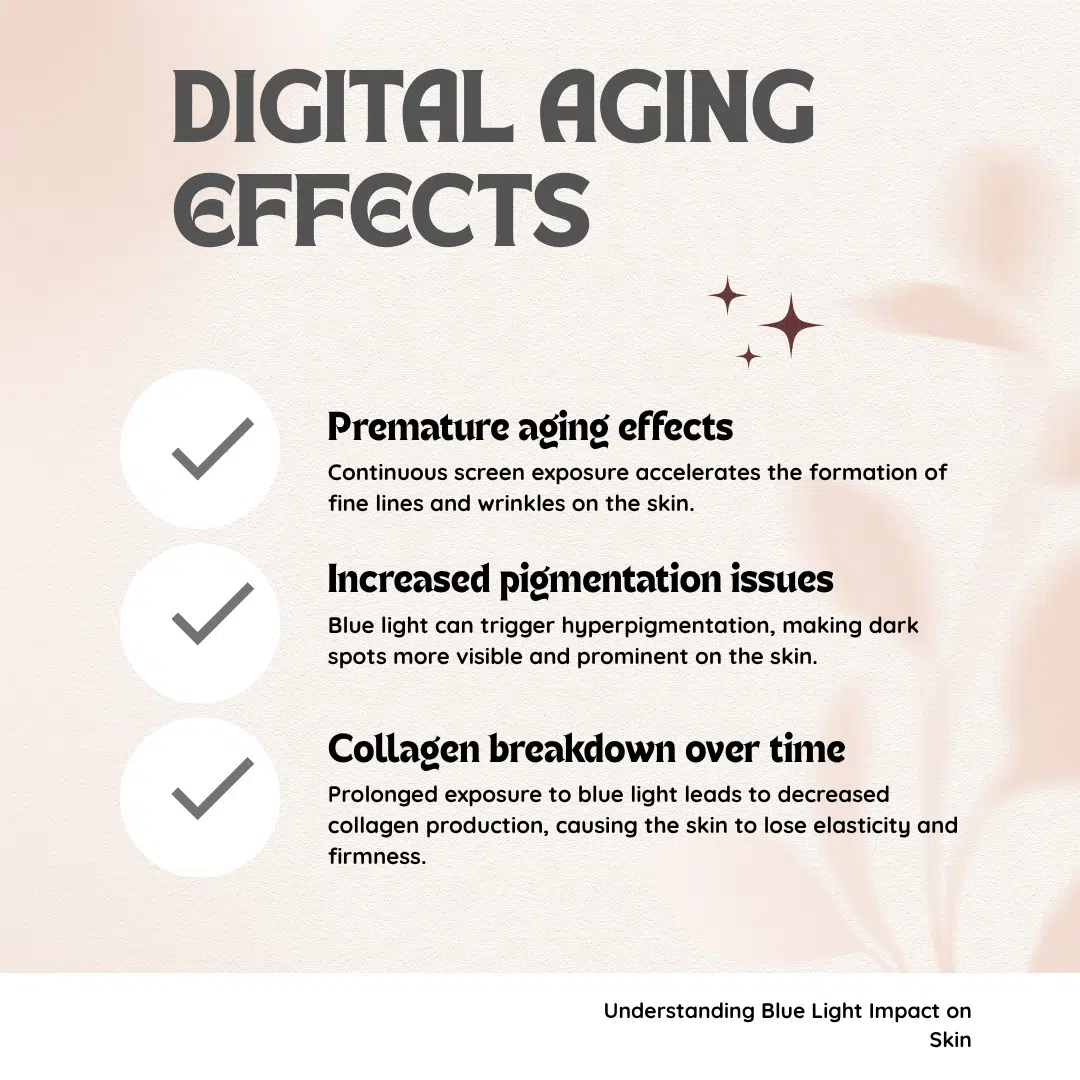 DIGITAL AGING EFFECTS

Premature aging effects
Continuous screen exposure accelerates the formation of fine lines and wrinkles on the skin.

Increased pigmentation issues
Blue light can trigger hyperpigmentation, making dark spots more visible and prominent on the skin.

Collagen breakdown over time
Prolonged exposure to blue light leads to decreased collagen production, causing the skin to lose elasticity and firmness.

Understanding Blue Light Impact on Skin